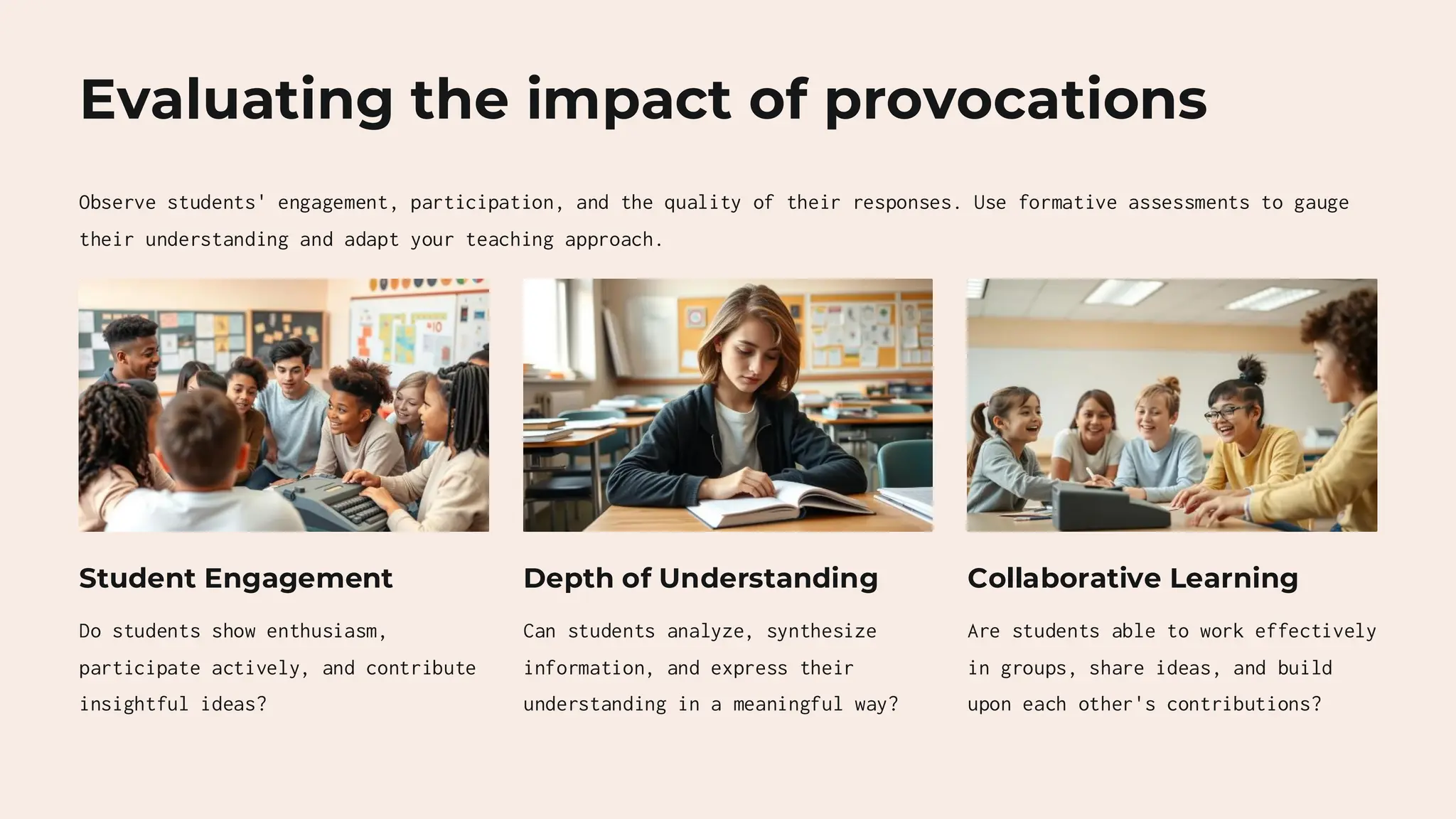 Evaluating the impact of provocations

Observe students' engagement, participation, and the quality of their responses. Use formative assessments to gauge their understanding and adapt your teaching approach.

Student Engagement

Do students show enthusiasm, participate actively, and contribute insightful ideas?

Depth of Understanding

Can students analyze, synthesize information, and express their understanding in a meaningful way?

Collaborative Learning

Are students able to work effectively in groups, share ideas, and build upon each other's contributions?